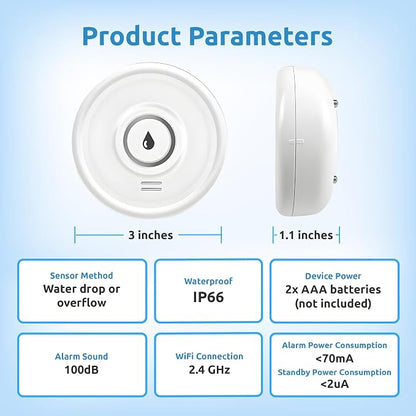 Product Parameters

3 inches

1.1 inches

Sensor Method
Water drop or overflow

Waterproof
IP66

Device Power
2x AAA batteries (not included)

Alarm Sound
100dB

WiFi Connection
2.4 GHz

Alarm Power Consumption
<70mA
Standby Power Consumption
<2uA